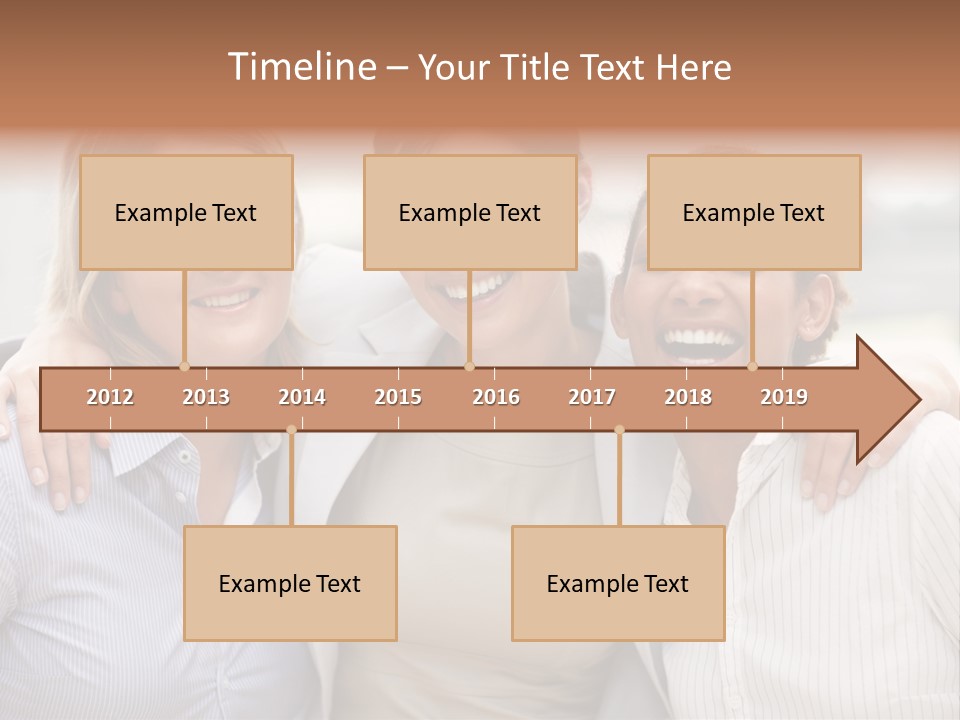 Timeline – Your Title Text Here

Example Text

Example Text

Example Text

2012 2013 2014 2015 2016 2017 2018 2019

Example Text

Example Text